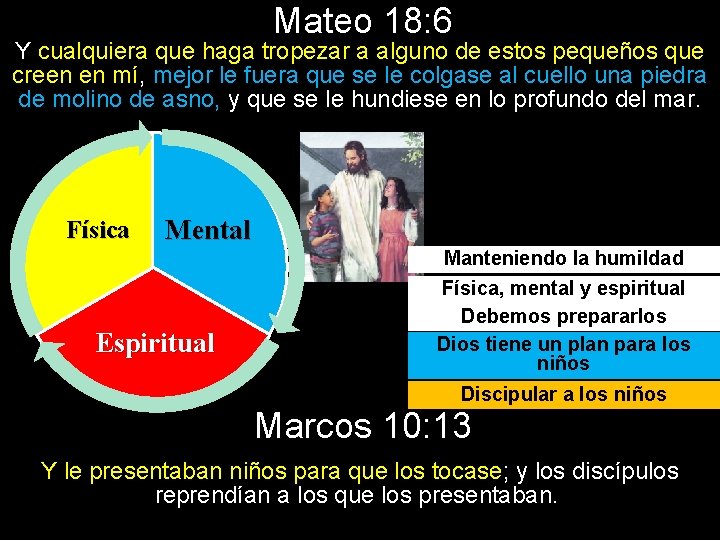 Mateo 18:6

Y cualquiera que haga tropezar a alguno de estos pequeños que creen en mí, mejor le fuera que se le colgase al cuello una piedra de molino de asno, y que se le hundiese en lo profundo del mar.

Física

Mental

Espiritual

Manteniendo la humildad

Física, mental y espiritual

Debemos prepararlos

Dios tiene un plan para los niños

Discipular a los niños

Marcos 10:13

Y le presentaban niños para que los tocase; y los discípulos reprendían a los que los presentaban.